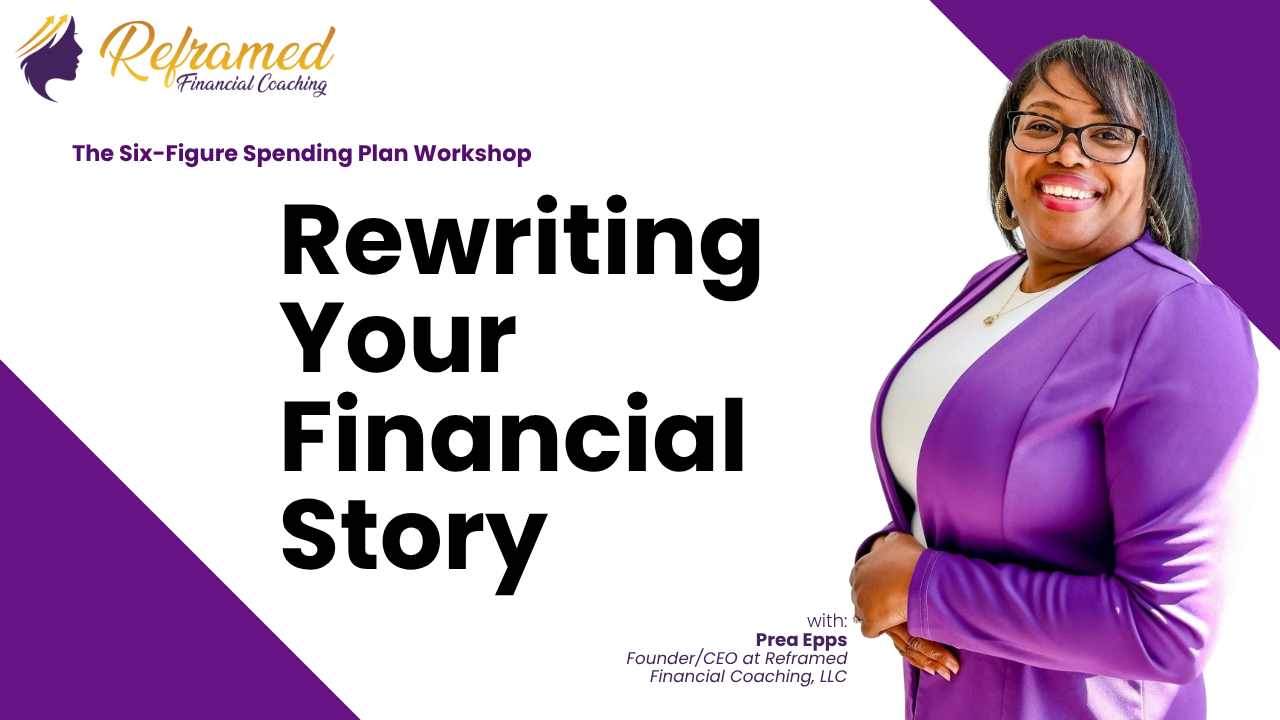 Reframed
Financial Coaching

The Six-Figure Spending Plan Workshop

Rewriting Your Financial Story

with:
Prea Epps
Founder/CEO at Reframed Financial Coaching, LLC